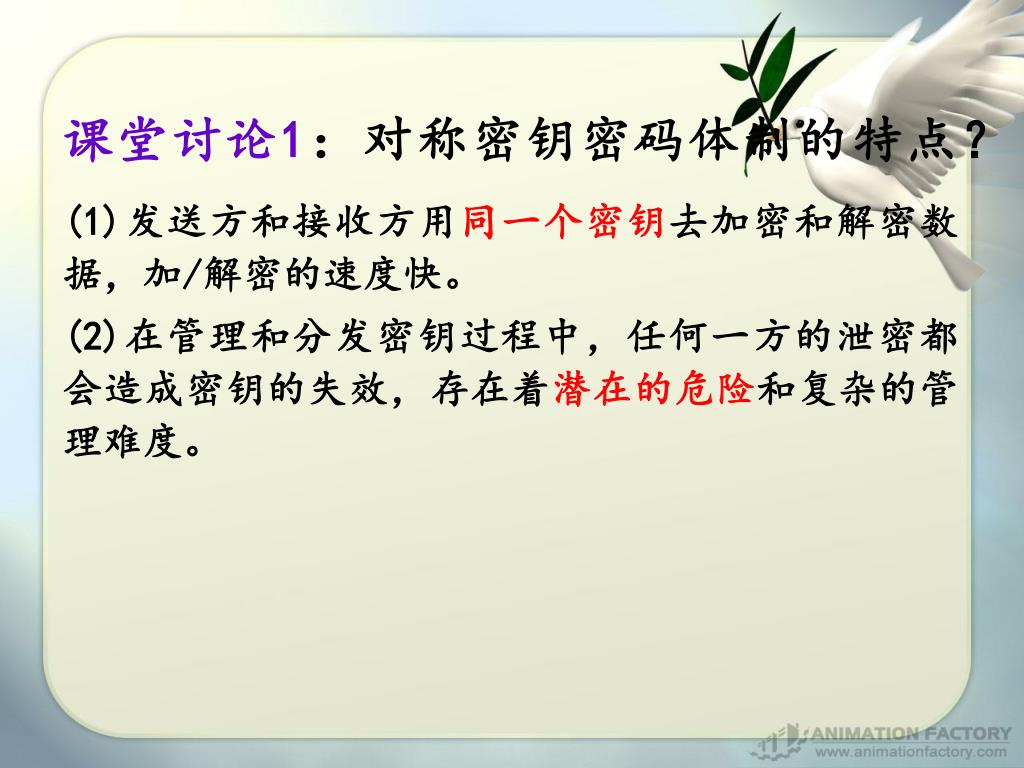 课堂讨论1：对称密钥密码体制的特点？

(1) 发送方和接收方用同一个密钥去加密和解密数据，加/解密的速度快。

(2) 在管理和分发密钥过程中，任何一方的泄密都会造成密钥的失效，存在着潜在的危险和复杂的管理难度。

ANIMATION FACTORY
www.animationfactory.com